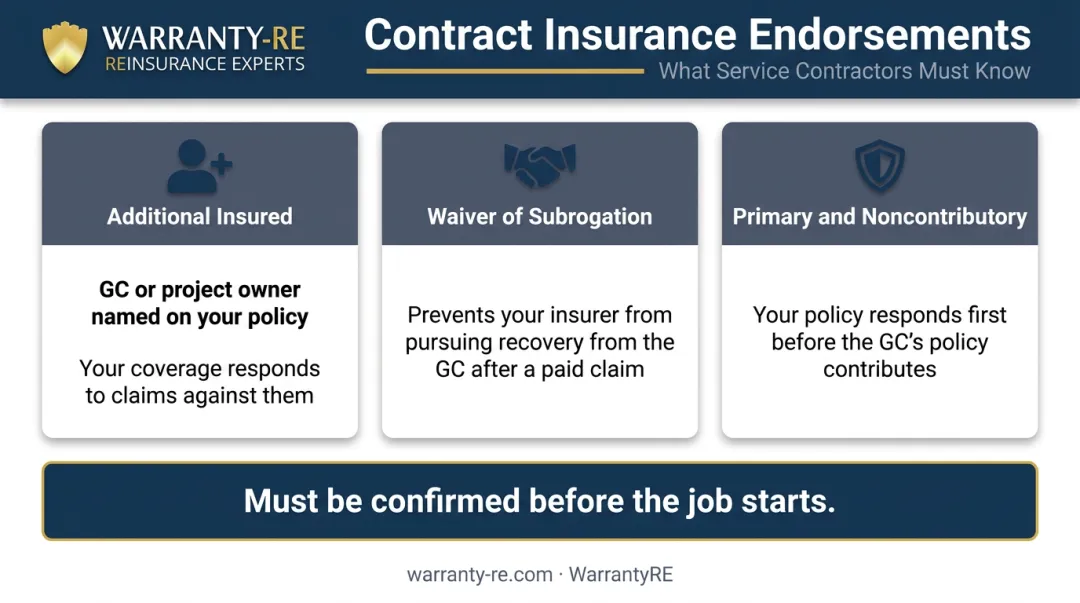 WARRANTY-RE
REINSURANCE EXPERTS

Contract Insurance Endorsements
What Service Contractors Must Know

Additional Insured

GC or project owner named on your policy

Your coverage responds to claims against them

Waiver of Subrogation

Prevents your insurer from pursuing recovery from the GC after a paid claim

Primary and Noncontributory

Your policy responds first before the GC's policy contributes

Must be confirmed before the job starts.

warranty-re.com · WarrantyRE